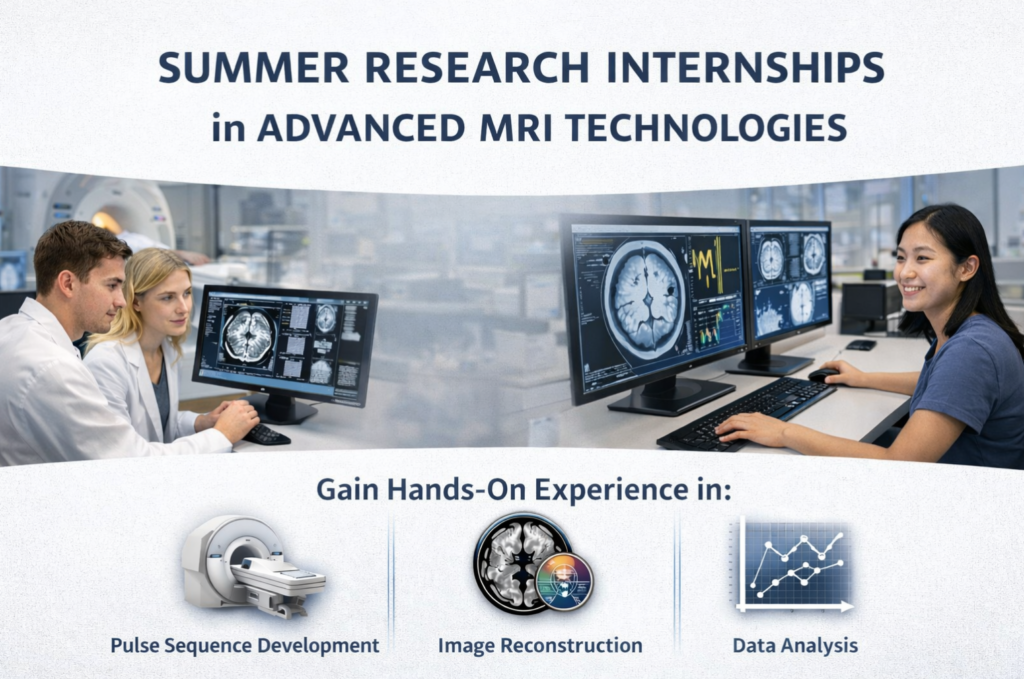 SUMMER RESEARCH INTERNSHIPS
in ADVANCED MRI TECHNOLOGIES

Gain Hands-On Experience in:

Pulse Sequence Development

Image Reconstruction

Data Analysis